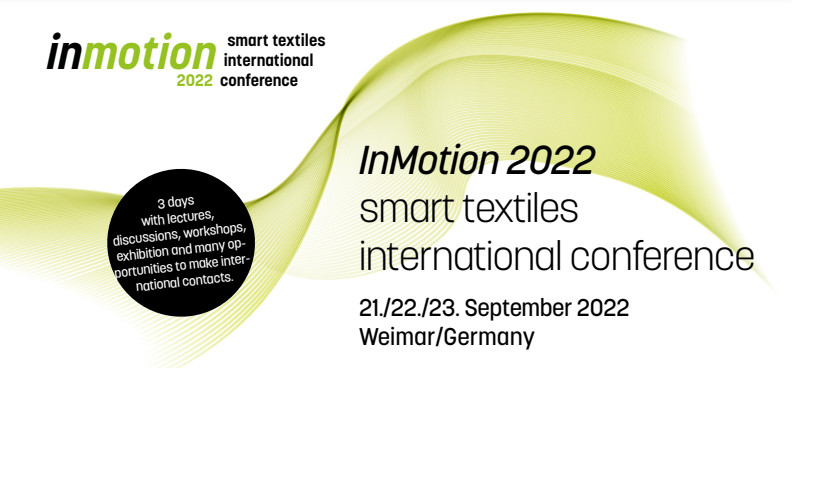 inmotion 2022 smart textiles international conference

3 days with lectures, discussions, workshops, exhibition and many opportunities to make international contacts.

InMotion 2022
smart textiles
international conference

21./22./23. September 2022
Weimar/Germany